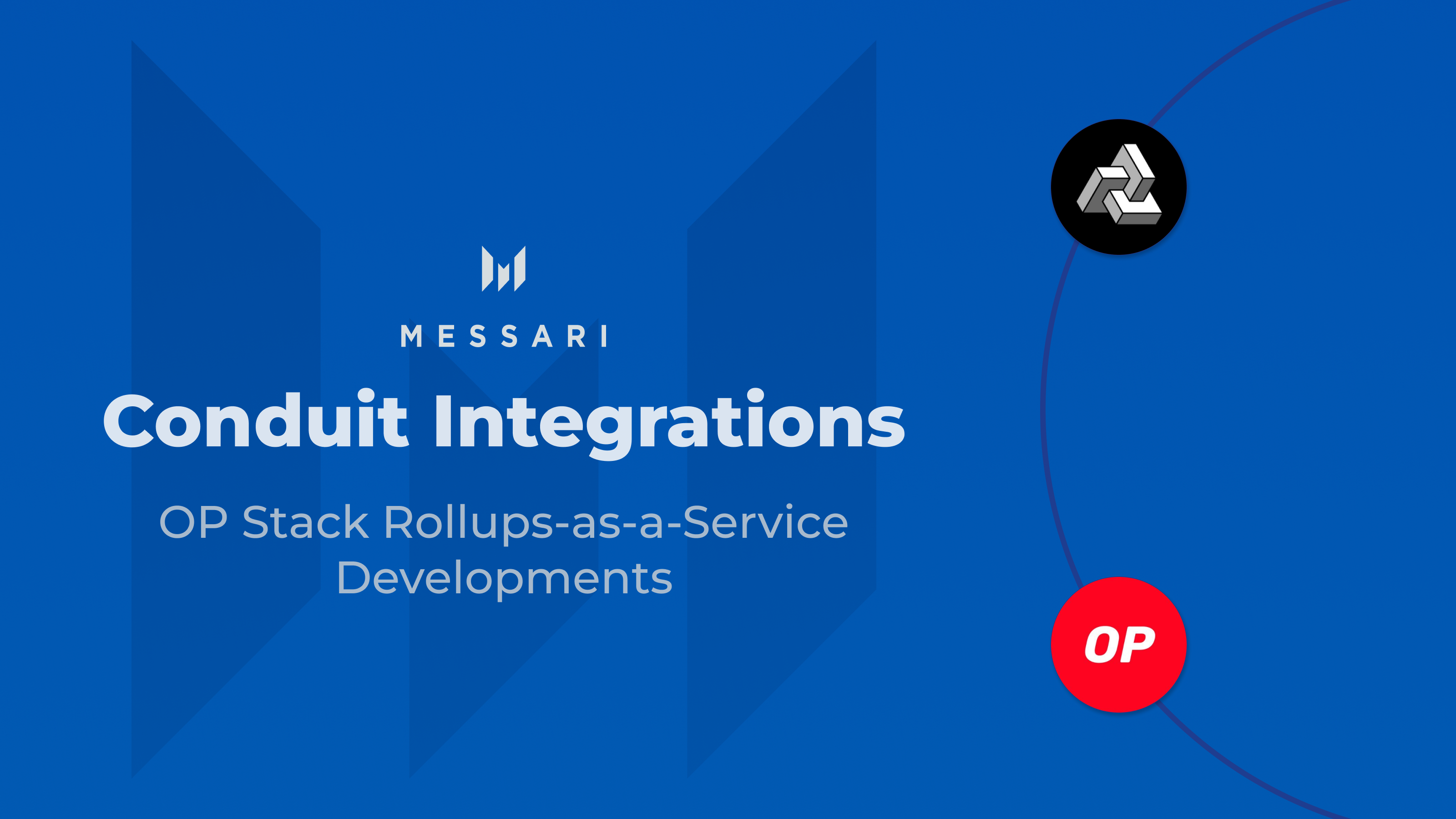 MESSARI

Conduit Integrations

OP Stack Rollups-as-a-Service Developments

OP